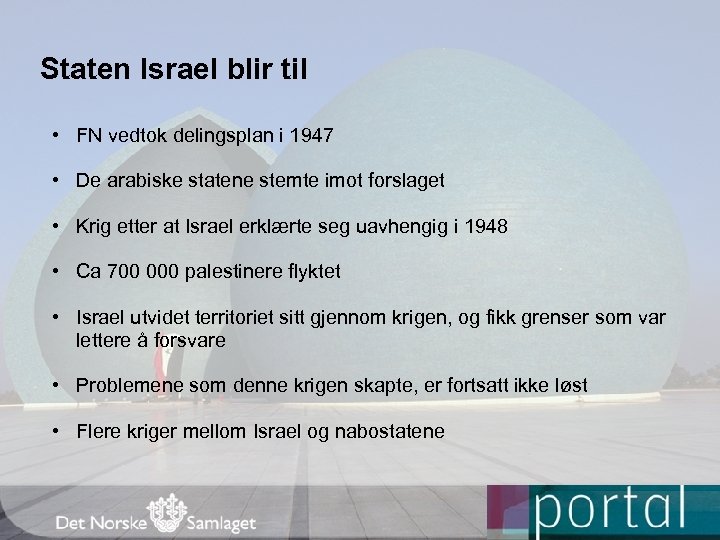 Staten Israel blir til

• FN vedtok delingsplan i 1947

• De arabiske statene stemte imot forslaget

• Krig etter at Israel erklærte seg uavhengig i 1948

• Ca 700 000 palestinere flyktet

• Israel utvidet territoriet sitt gjennom krigen, og fikk grenser som var lettere å forsvare

• Problemene som denne krigen skapte, er fortsatt ikke løst

• Flere kriger mellom Israel og nabostatene

Det Norske Samlaget

portal